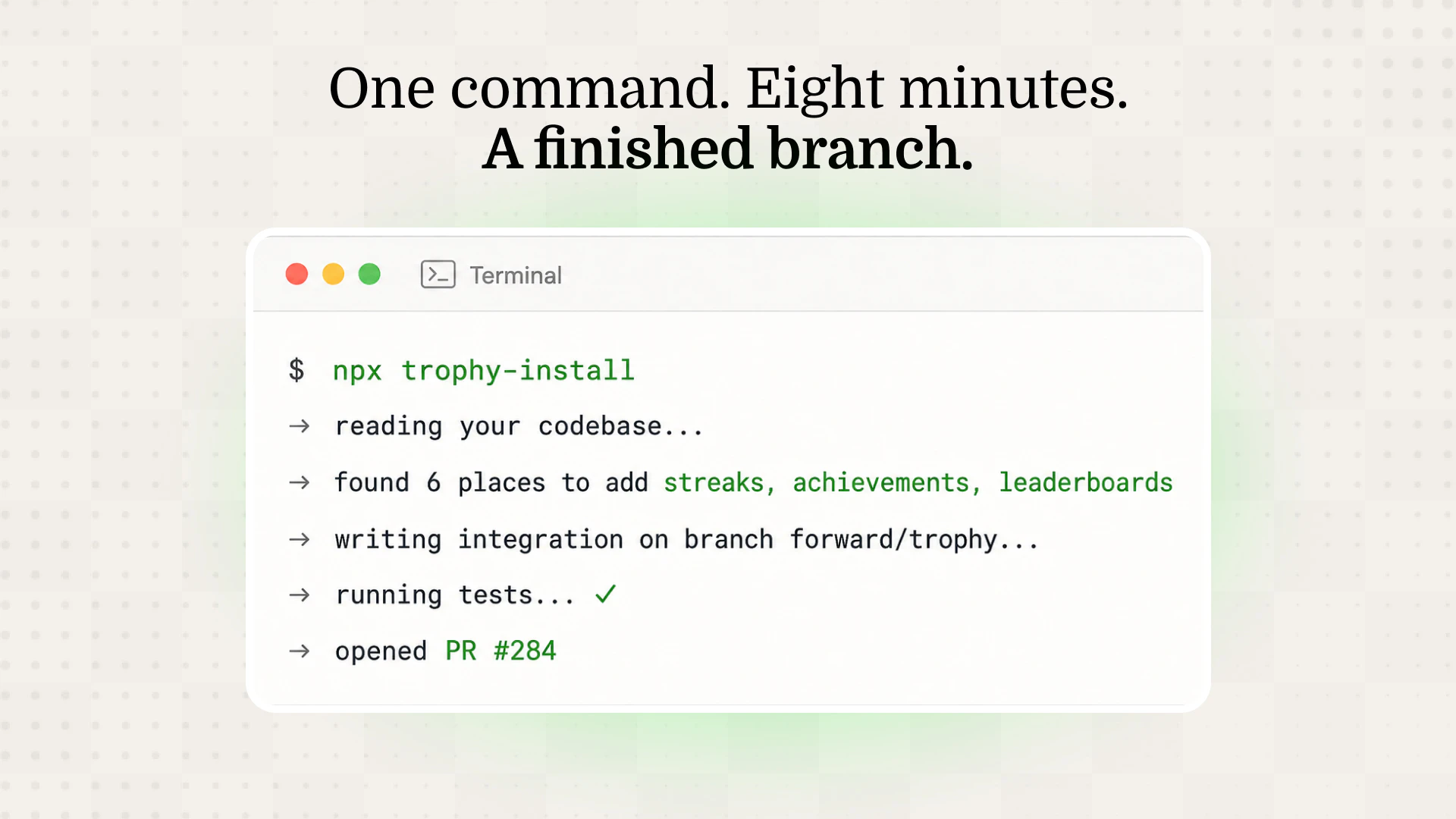 One command. Eight minutes.
A finished branch.

Terminal

$ npx trophy-install
→ reading your codebase...
→ found 6 places to add streaks, achievements, leaderboards
→ writing integration on branch forward/trophy...
→ running tests... ✓
→ opened PR #284